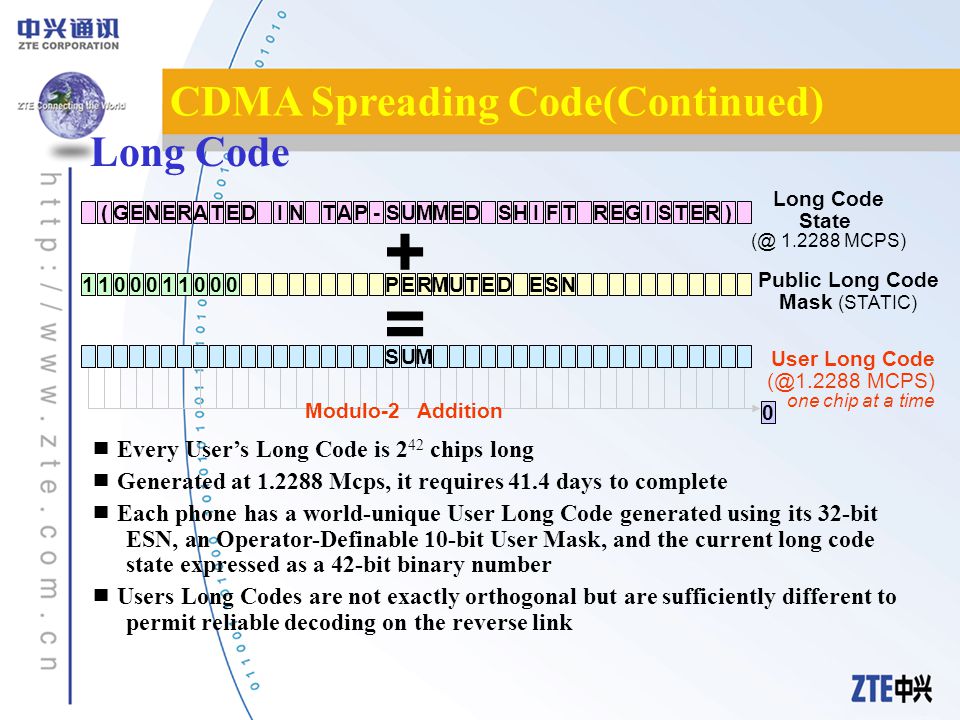 中兴通讯
ZTE CORPORATION

ZTE Connecting the World

http://www.zte.com.cn

CDMA Spreading Code(Continued)

Long Code

(GENERATED IN TAP-SUMMED SHIFT REGISTER)

Long Code State
(@ 1.2288 MCPS)

+

1100011000 PERMUTED ESN

Public Long Code Mask (STATIC)

=

SUM

User Long Code
(@1.2288 MCPS)
one chip at a time

Modulo-2 Addition

0

■ Every User's Long Code is $2^{42}$ chips long

■ Generated at 1.2288 Mcps, it requires 41.4 days to complete

■ Each phone has a world-unique User Long Code generated using its 32-bit ESN, an Operator-Definable 10-bit User Mask, and the current long code state expressed as a 42-bit binary number

■ Users Long Codes are not exactly orthogonal but are sufficiently different to permit reliable decoding on the reverse link

ZTE中兴